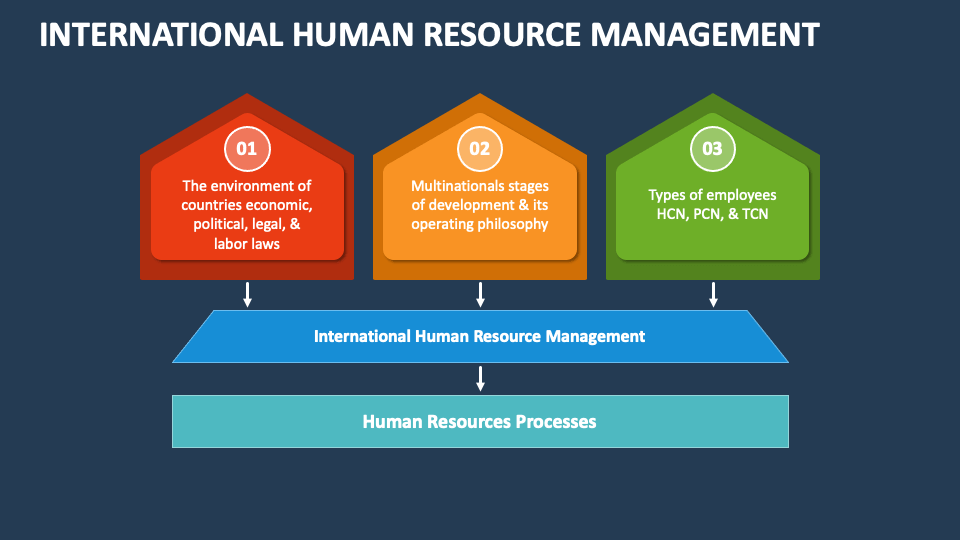 INTERNATIONAL HUMAN RESOURCE MANAGEMENT

01

The environment of countries economic, political, legal, & labor laws

02

Multinationals stages of development & its operating philosophy

03

Types of employees HCN, PCN, & TCN

International Human Resource Management

Human Resources Processes